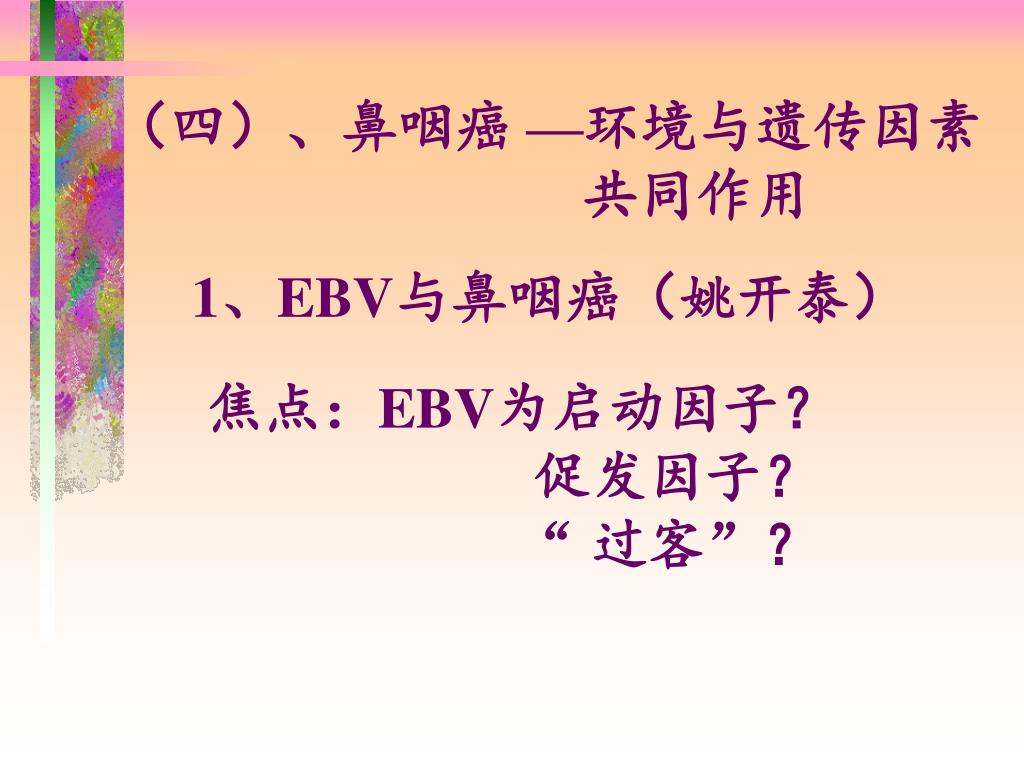 （四）、鼻咽癌 —环境与遗传因素共同作用

1、EBV与鼻咽癌（姚开泰）

焦点：EBV为启动因子？
促发因子？
“ 过客”？